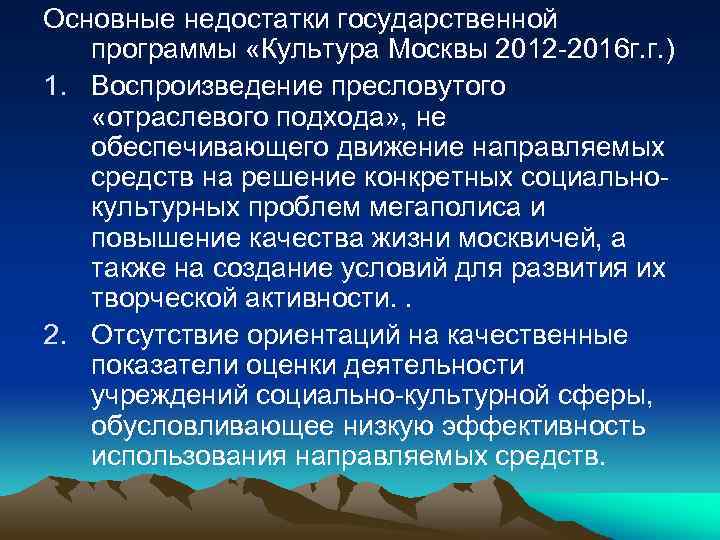 Основные недостатки государственной программы «Культура Москвы 2012-2016г.г.)

1. Воспроизведение пресловутого «отраслевого подхода», не обеспечивающего движение направляемых средств на решение конкретных социально-культурных проблем мегаполиса и повышение качества жизни москвичей, а также на создание условий для развития их творческой активности. .

2. Отсутствие ориентаций на качественные показатели оценки деятельности учреждений социально-культурной сферы, обусловливающее низкую эффективность использования направляемых средств.